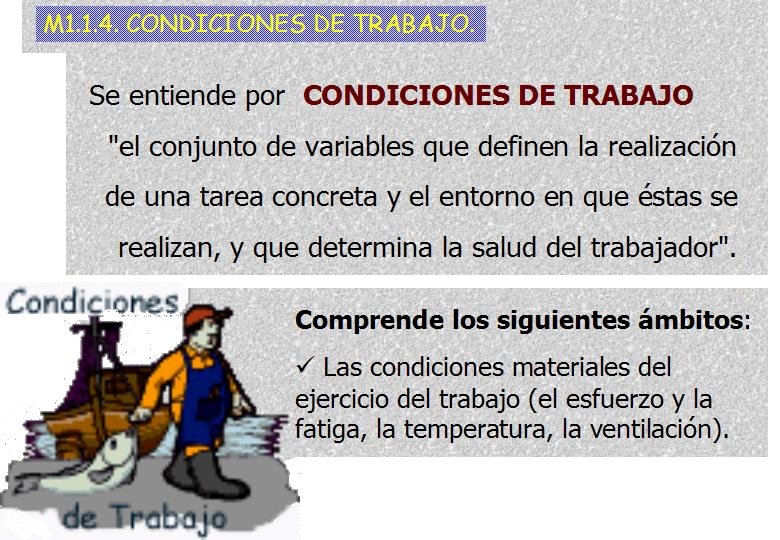 M1.1.4. CONDICIONES DE TRABAJO.

Se entiende por CONDICIONES DE TRABAJO "el conjunto de variables que definen la realización de una tarea concreta y el entorno en que éstas se realizan, y que determina la salud del trabajador".

Condiciones de Trabajo

Comprende los siguientes ámbitos:

✓ Las condiciones materiales del ejercicio del trabajo (el esfuerzo y la fatiga, la temperatura, la ventilación).